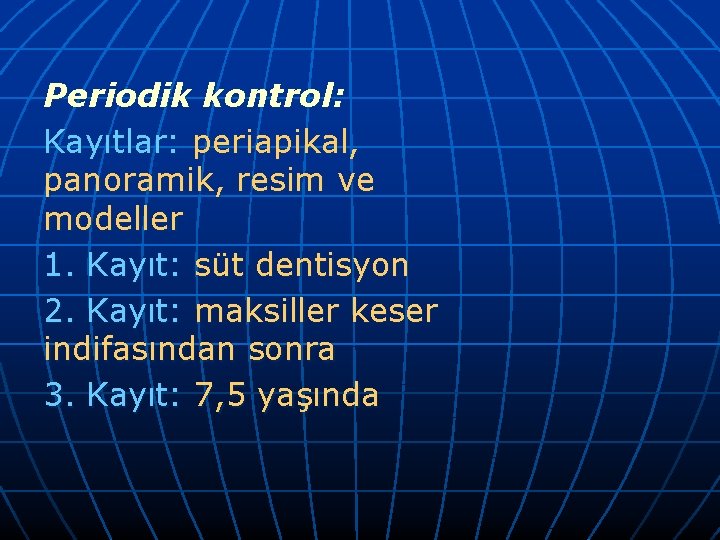 Periodik kontrol:

Kayıtlar: periapikal, panoramik, resim ve modeller

1. Kayıt: süt dentisyon

2. Kayıt: maksiller keser indifasından sonra

3. Kayıt: 7,5 yaşında